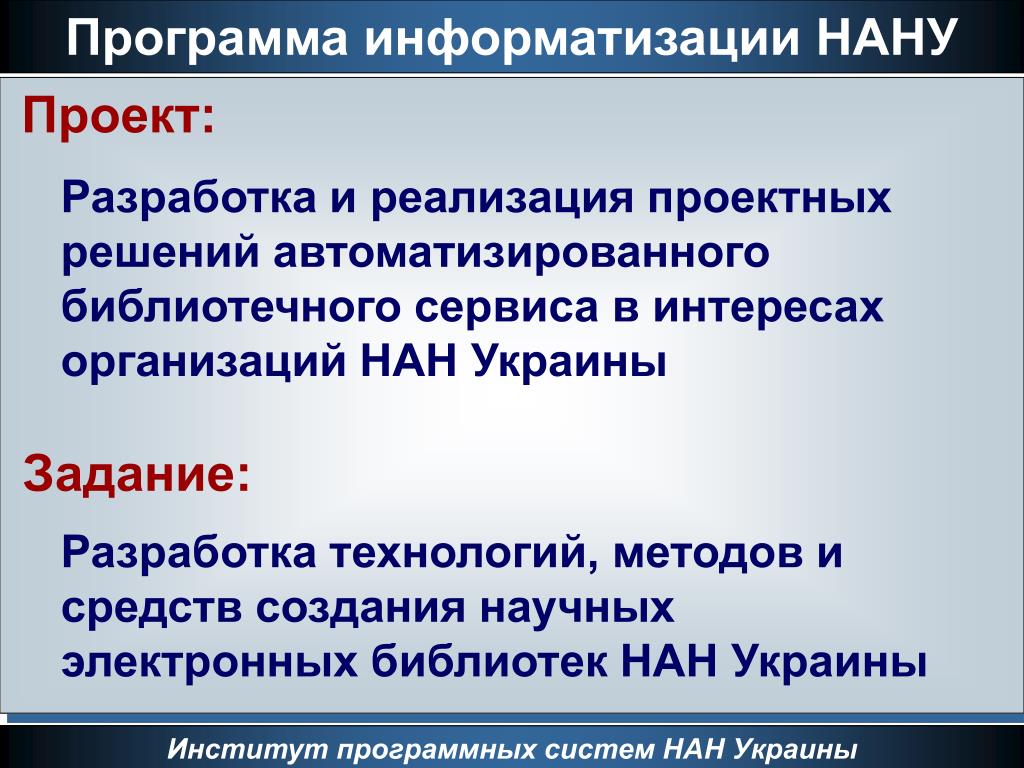 Программа информатизации НАНУ

Проект:

Разработка и реализация проектных решений автоматизированного библиотечного сервиса в интересах организаций НАН Украины

Задание:

Разработка технологий, методов и средств создания научных электронных библиотек НАН Украины

Институт программных систем НАН Украины